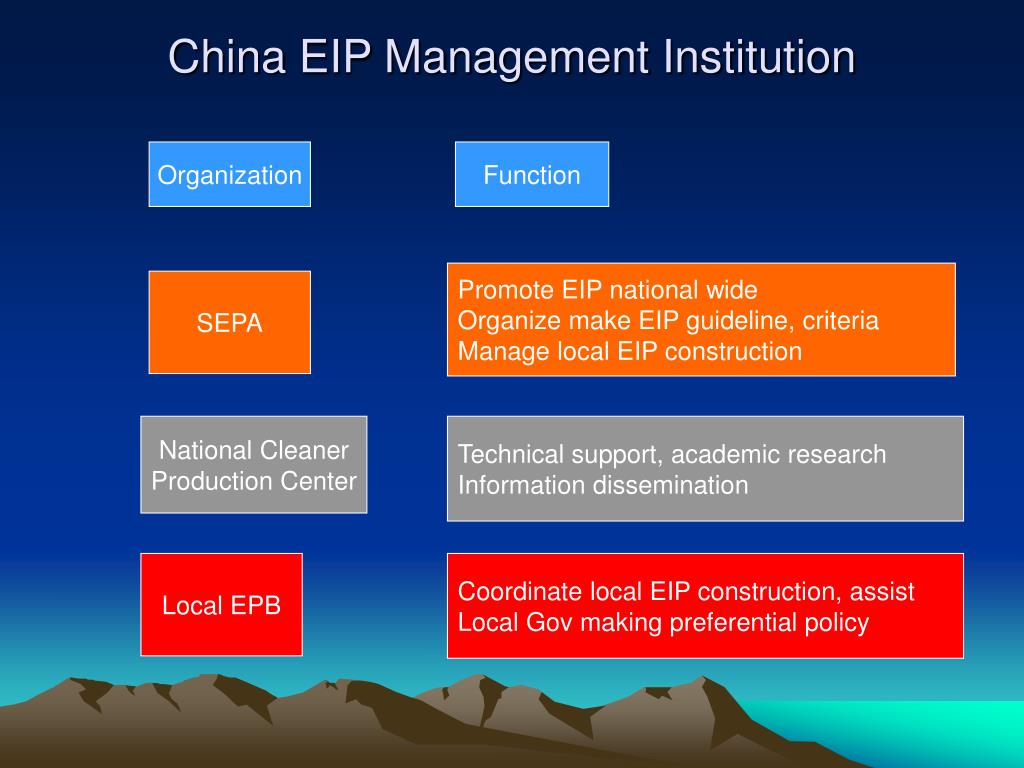 China EIP Management Institution

Organization

Function

SEPA

Promote EIP national wide
Organize make EIP guideline, criteria
Manage local EIP construction

National Cleaner Production Center

Technical support, academic research
Information dissemination

Local EPB

Coordinate local EIP construction, assist
Local Gov making preferential policy